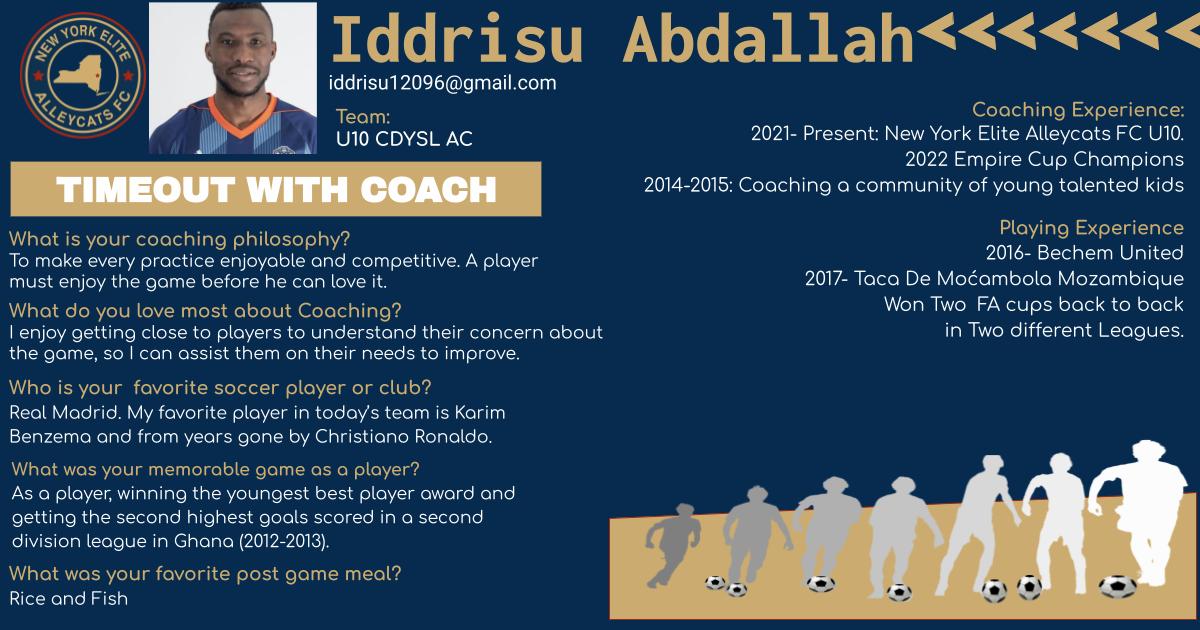 NEW YORK ELITE
ALLEYCATS FC

Iddrisu Abdallah<<<<<<<<

iddrisu12096@gmail.com

Team:
U10 CDYSL AC

TIMEOUT WITH COACH

What is your coaching philosophy?
To make every practice enjoyable and competitive. A player must enjoy the game before he can love it.

What do you love most about Coaching?
I enjoy getting close to players to understand their concern about the game, so I can assist them on their needs to improve.

Who is your favorite soccer player or club?
Real Madrid. My favorite player in today's team is Karim Benzema and from years gone by Christiano Ronaldo.

What was your memorable game as a player?
As a player, winning the youngest best player award and getting the second highest goals scored in a second division league in Ghana (2012-2013).

What was your favorite post game meal?
Rice and Fish

Coaching Experience:
2021- Present: New York Elite Alleycats FC U10.
2022 Empire Cup Champions
2014-2015: Coaching a community of young talented kids

Playing Experience
2016- Bechem United
2017- Taca De Moćambola Mozambique
Won Two FA cups back to back
in Two different Leagues.